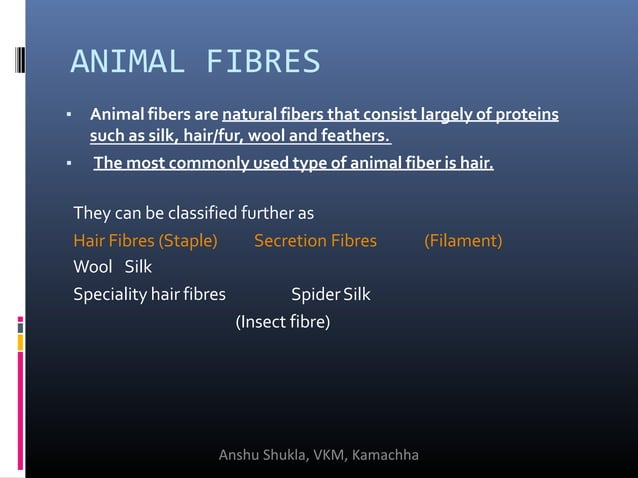 ANIMAL FIBRES

▪ Animal fibers are natural fibers that consist largely of proteins such as silk, hair/fur, wool and feathers.

▪ The most commonly used type of animal fiber is hair.

They can be classified further as

Hair Fibres (Staple) Secretion Fibres (Filament)

Wool Silk

Speciality hair fibres Spider Silk

(Insect fibre)

Anshu Shukla, VKM, Kamachha